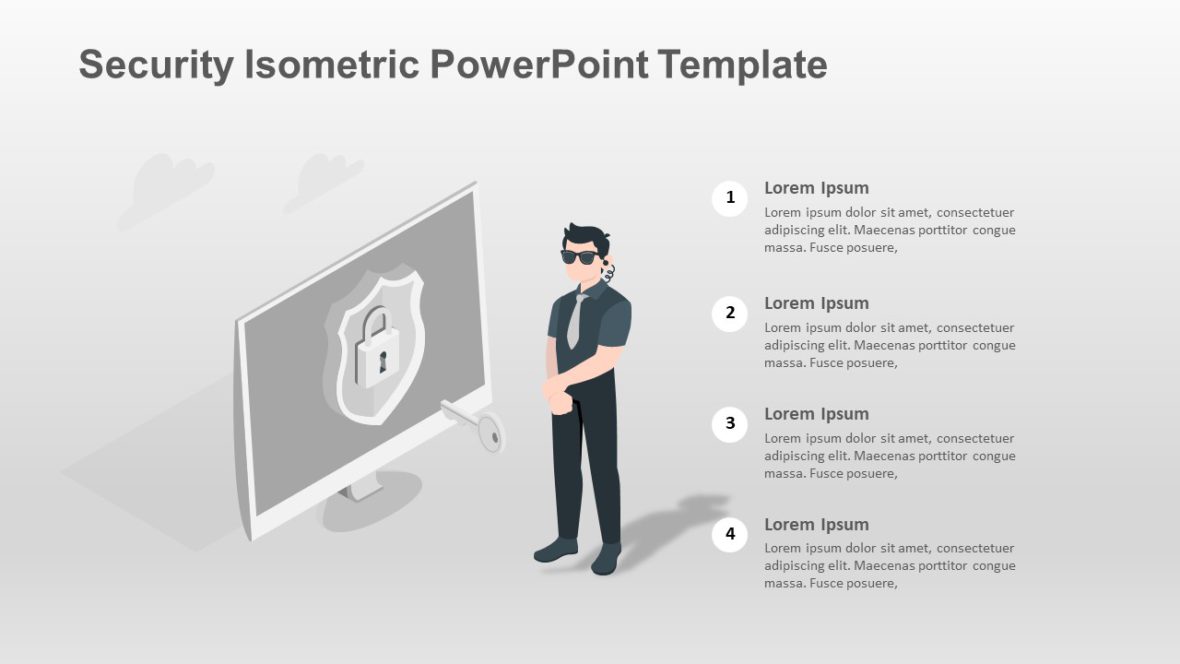 Security Isometric PowerPoint Template

1
Lorem Ipsum
Lorem ipsum dolor sit amet, consectetuer adipiscing elit. Maecenas porttitor congue massa. Fusce posuere,

2
Lorem Ipsum
Lorem ipsum dolor sit amet, consectetuer adipiscing elit. Maecenas porttitor congue massa. Fusce posuere,

3
Lorem Ipsum
Lorem ipsum dolor sit amet, consectetuer adipiscing elit. Maecenas porttitor congue massa. Fusce posuere,

4
Lorem Ipsum
Lorem ipsum dolor sit amet, consectetuer adipiscing elit. Maecenas porttitor congue massa. Fusce posuere,